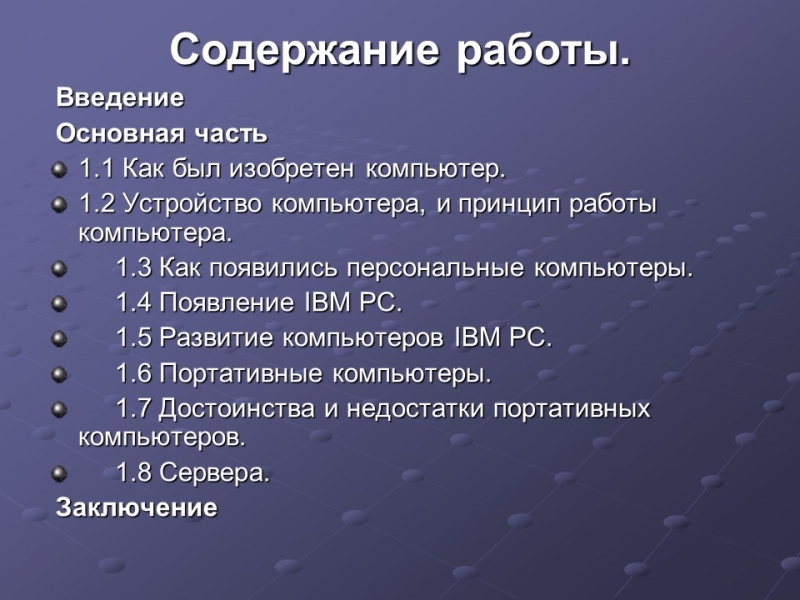 Содержание работы.

Введение

Основная часть

1.1 Как был изобретен компьютер.

1.2 Устройство компьютера, и принцип работы компьютера.

1.3 Как появились персональные компьютеры.

1.4 Появление IBM PC.

1.5 Развитие компьютеров IBM PC.

1.6 Портативные компьютеры.

1.7 Достоинства и недостатки портативных компьютеров.

1.8 Сервера.

Заключение